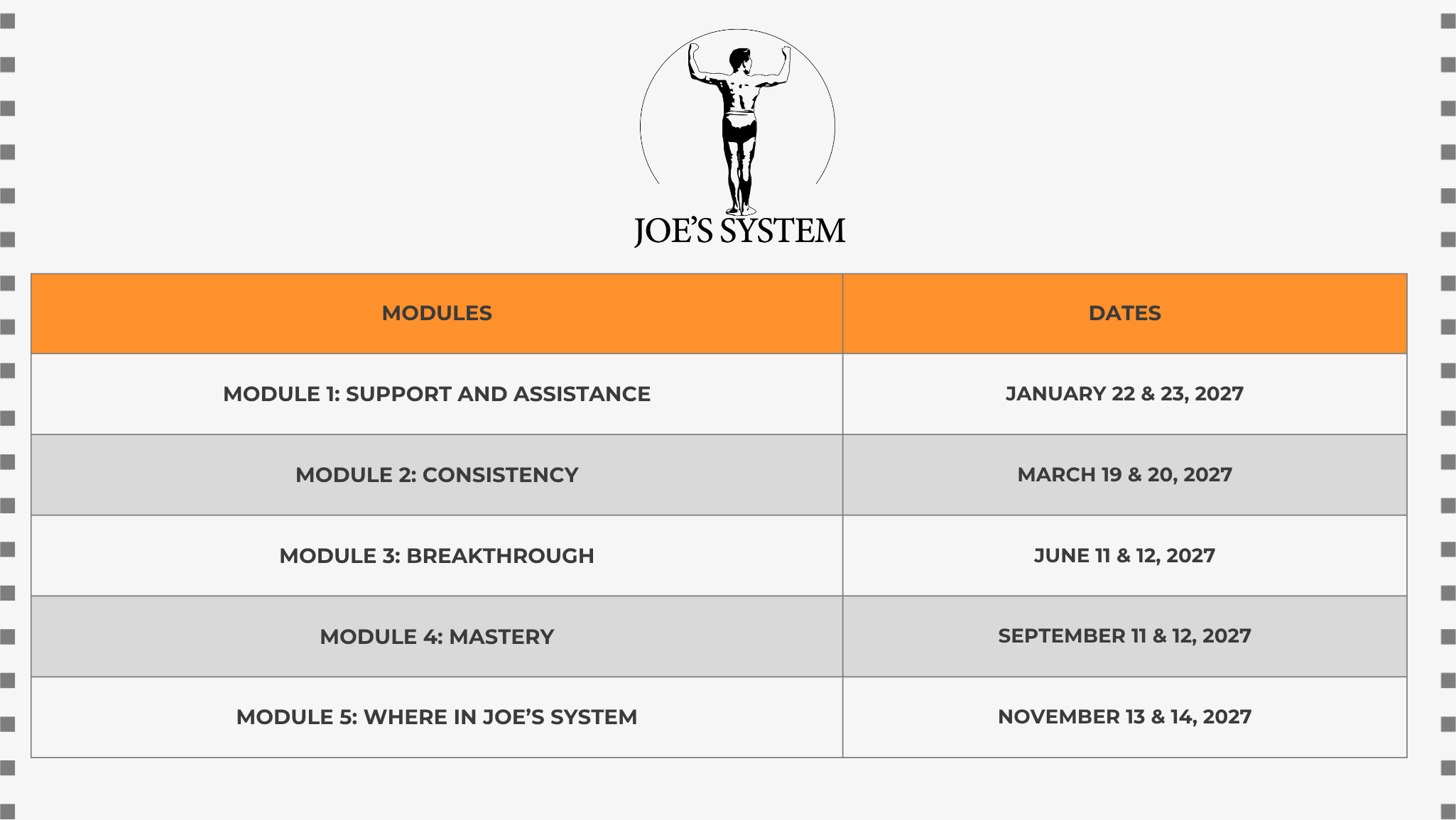 JOE'S SYSTEM

| MODULES | DATES |
|---|---|
| MODULE 1: SUPPORT AND ASSISTANCE | JANUARY 22 & 23, 2027 |
| MODULE 2: CONSISTENCY | MARCH 19 & 20, 2027 |
| MODULE 3: BREAKTHROUGH | JUNE 11 & 12, 2027 |
| MODULE 4: MASTERY | SEPTEMBER 11 & 12, 2027 |
| MODULE 5: WHERE IN JOE'S SYSTEM | NOVEMBER 13 & 14, 2027 |